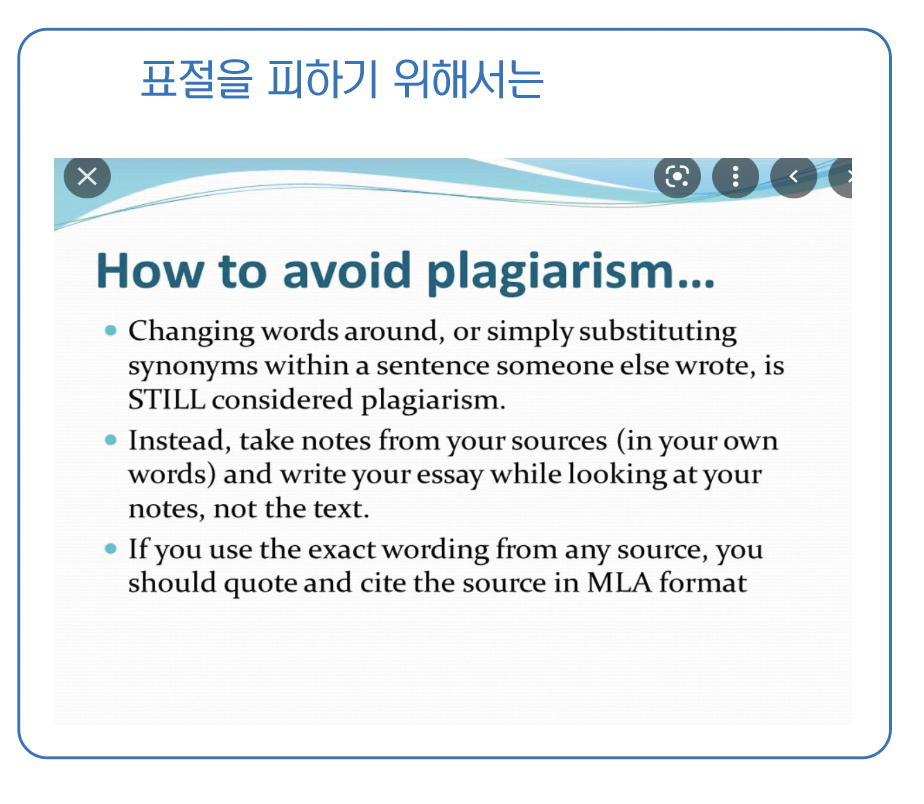 표절을 피하기 위해서는

How to avoid plagiarism…

• Changing words around, or simply substituting synonyms within a sentence someone else wrote, is STILL considered plagiarism.

• Instead, take notes from your sources (in your own words) and write your essay while looking at your notes, not the text.

• If you use the exact wording from any source, you should quote and cite the source in MLA format